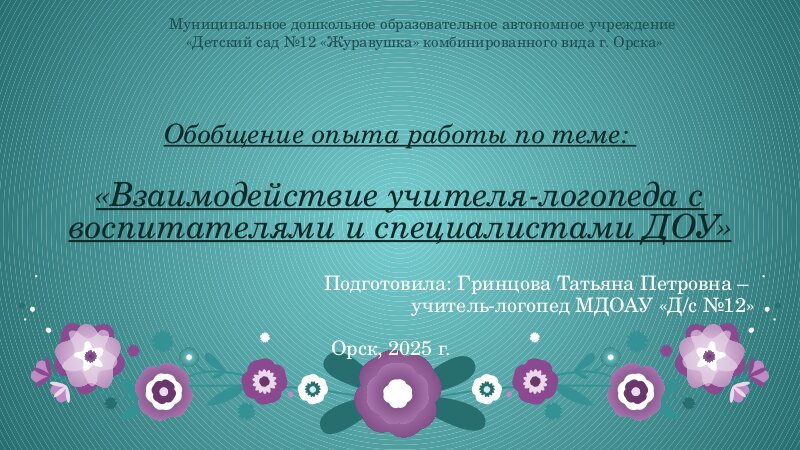 Муниципальное дошкольное образовательное автономное учреждение
«Детский сад №12 «Журавушка» комбинированного вида г. Орска»

Обобщение опыта работы по теме:

«Взаимодействие учителя-логопеда с воспитателями и специалистами ДОУ»

Подготовила: Гринцова Татьяна Петровна –
учитель-логопед МДОАУ «Д/с №12»

Орск, 2025 г.